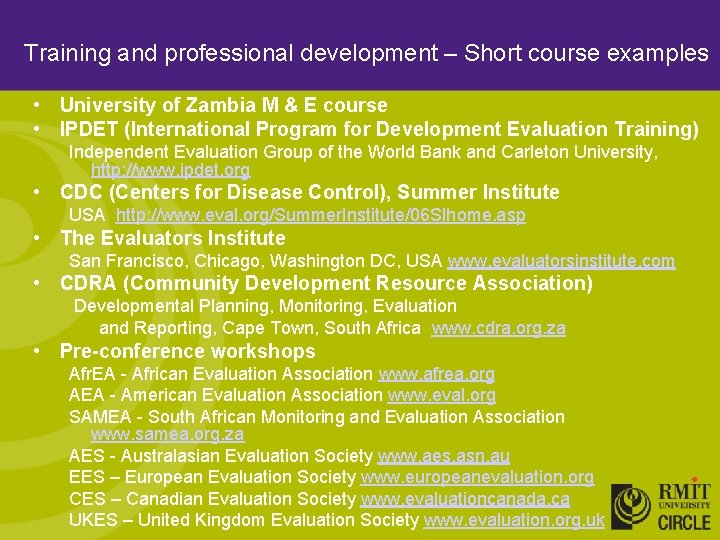 Training and professional development – Short course examples

• University of Zambia M & E course
• IPDET (International Program for Development Evaluation Training)
Independent Evaluation Group of the World Bank and Carleton University, http://www.ipdet.org
• CDC (Centers for Disease Control), Summer Institute
USA http://www.eval.org/SummerInstitute/06SIhome.asp
• The Evaluators Institute
San Francisco, Chicago, Washington DC, USA www.evaluatorsinstitute.com
• CDRA (Community Development Resource Association)
Developmental Planning, Monitoring, Evaluation and Reporting, Cape Town, South Africa www.cdra.org.za
• Pre-conference workshops
AfrEA - African Evaluation Association www.afrea.org
AEA - American Evaluation Association www.eval.org
SAMEA - South African Monitoring and Evaluation Association www.samea.org.za
AES - Australasian Evaluation Society www.aes.asn.au
EES – European Evaluation Society www.europeanevaluation.org
CES – Canadian Evaluation Society www.evaluationcanada.ca
UKES – United Kingdom Evaluation Society www.evaluation.org.uk

RMIT UNIVERSITY
CIRCLE